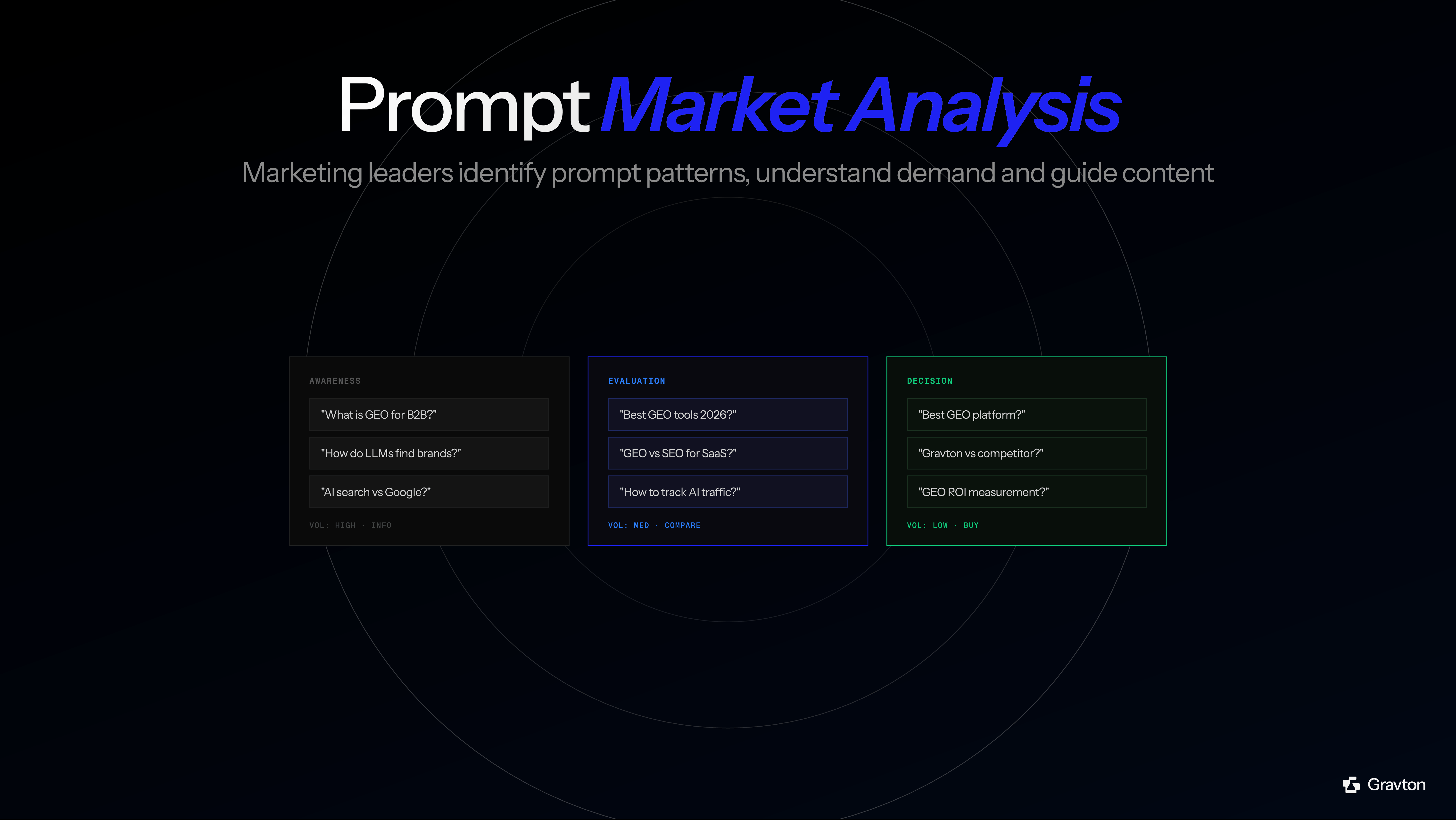 Prompt Market Analysis

Marketing leaders identify prompt patterns, understand demand and guide content

AWARENESS

"What is GEO for B2B?"

"How do LLMs find brands?"

"AI search vs Google?"

VOL: HIGH · INFO

EVALUATION

"Best GEO tools 2026?"

"GEO vs SEO for SaaS?"

"How to track AI traffic?"

VOL: MED · COMPARE

DECISION

"Best GEO platform?"

"Gravton vs competitor?"

"GEO ROI measurement?"

VOL: LOW · BUY

Gravton